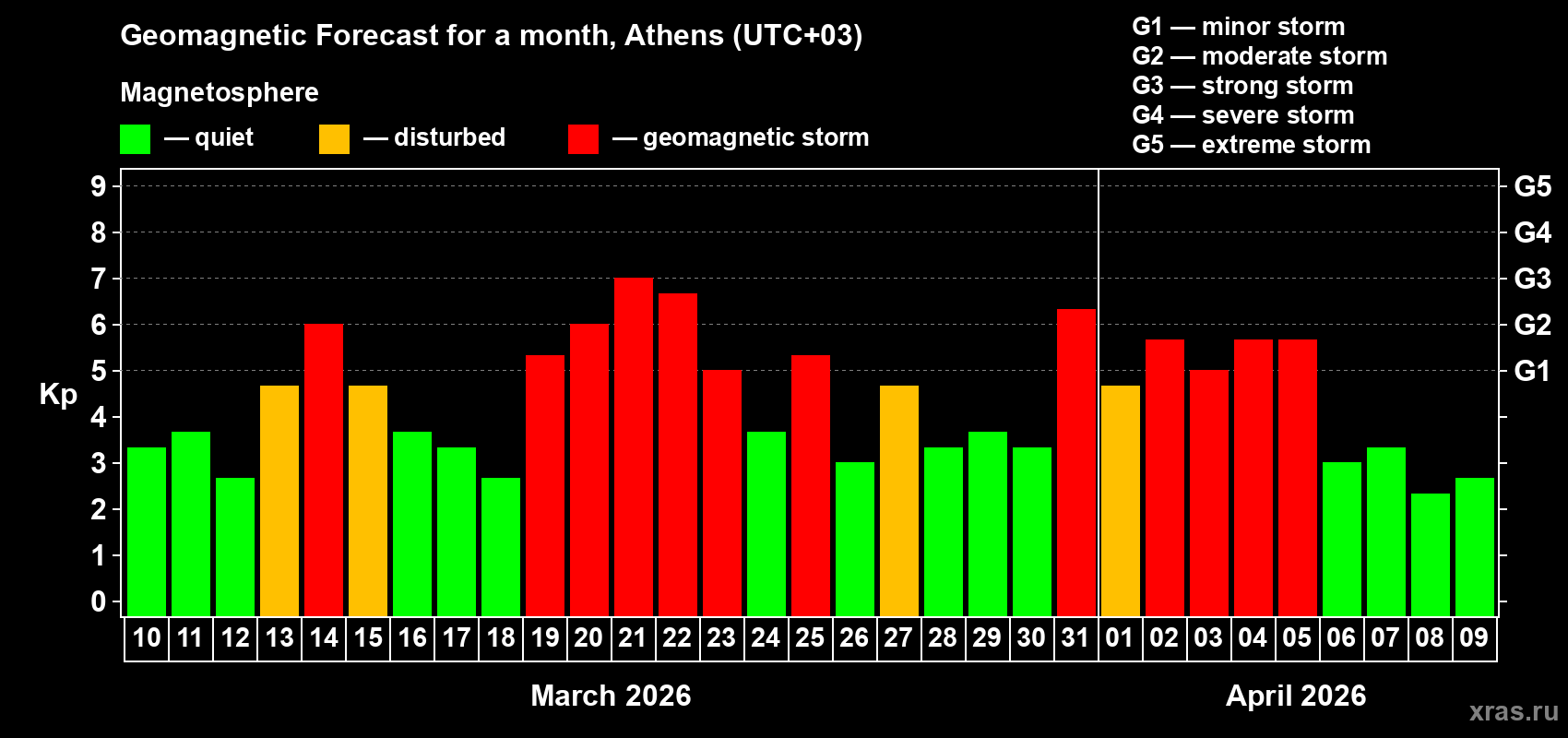 Geomagnetic Forecast for a month, Athens (UTC+03)

Magnetosphere

— quiet — disturbed — geomagnetic storm

G1 — minor storm
G2 — moderate storm
G3 — strong storm
G4 — severe storm
G5 — extreme storm

Kp

9
8
7
6
5
4
3
2
1
0

G5
G4
G3
G2
G1

10 11 12 13 14 15 16 17 18 19 20 21 22 23 24 25 26 27 28 29 30 31 01 02 03 04 05 06 07 08 09

March 2026

April 2026

xras.ru